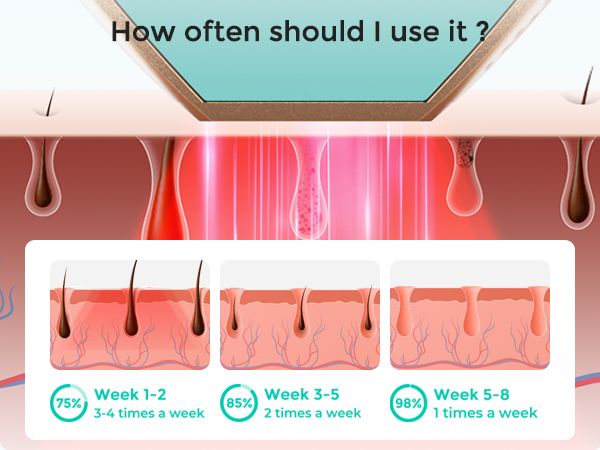 How often should I use it ?

75% Week 1-2
3-4 times a week

85% Week 3-5
2 times a week

98% Week 5-8
1 times a week